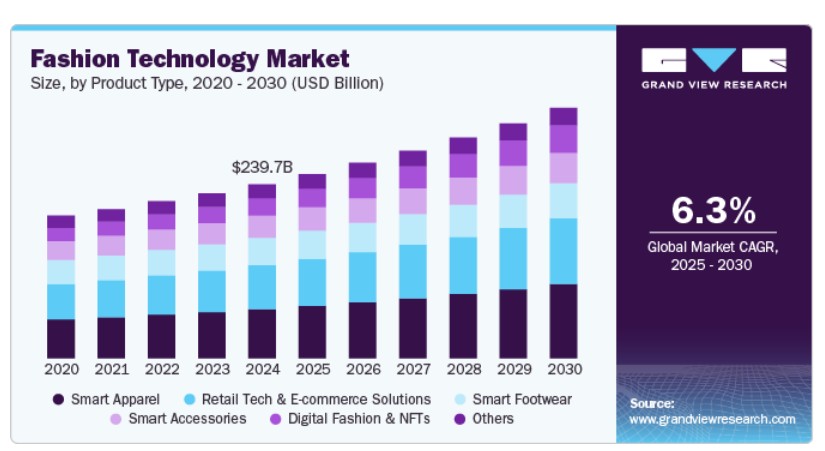 Fashion Technology Market
Size, by Product Type, 2020 - 2030 (USD Billion)

$239.7B

2020 2021 2022 2023 2024 2025 2026 2027 2028 2029 2030

Smart Apparel
Retail Tech & E-commerce Solutions
Smart Footwear
Smart Accessories
Digital Fashion & NFTs
Others

GRAND VIEW RESEARCH

6.3%
Global Market CAGR, 2025 - 2030

Source:
www.grandviewresearch.com